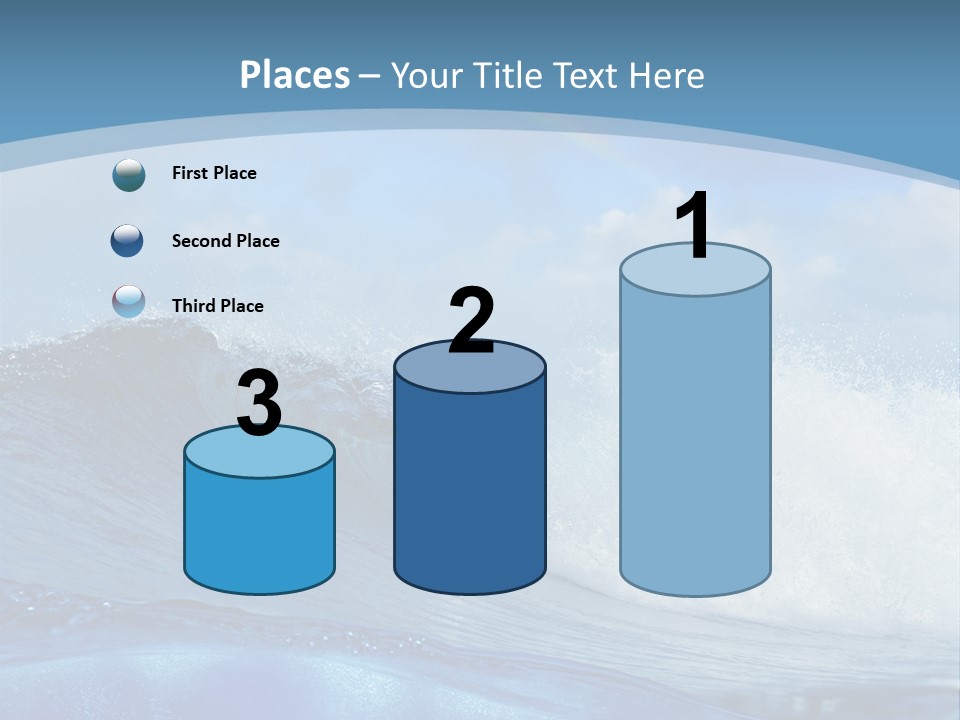 Places – Your Title Text Here

First Place

Second Place

Third Place

3

2

1